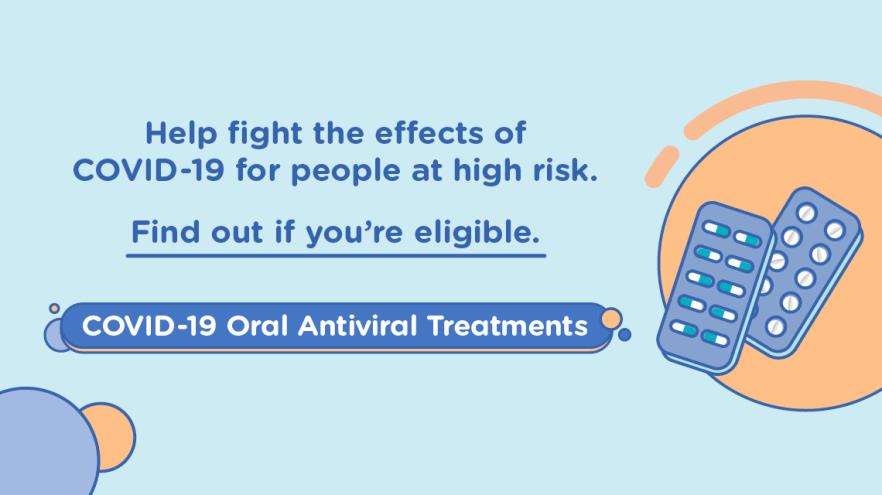 Help fight the effects of COVID-19 for people at high risk.

Find out if you're eligible.

COVID-19 Oral Antiviral Treatments